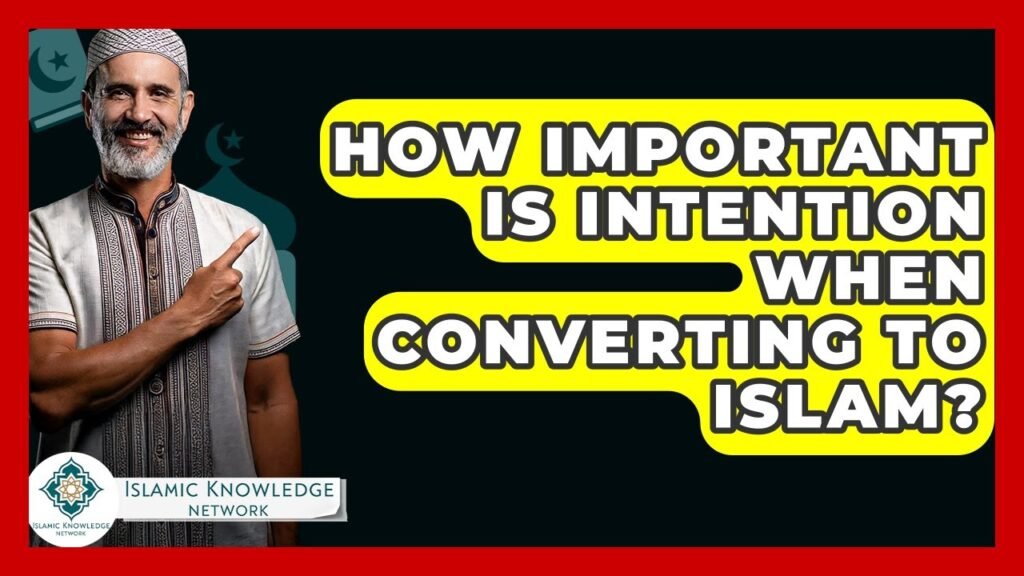 HOW IMPORTANT IS INTENTION WHEN CONVERTING TO ISLAM?

ISLAMIC KNOWLEDGE NETWORK

ISLAMIC KNOWLEDGE NETWORK